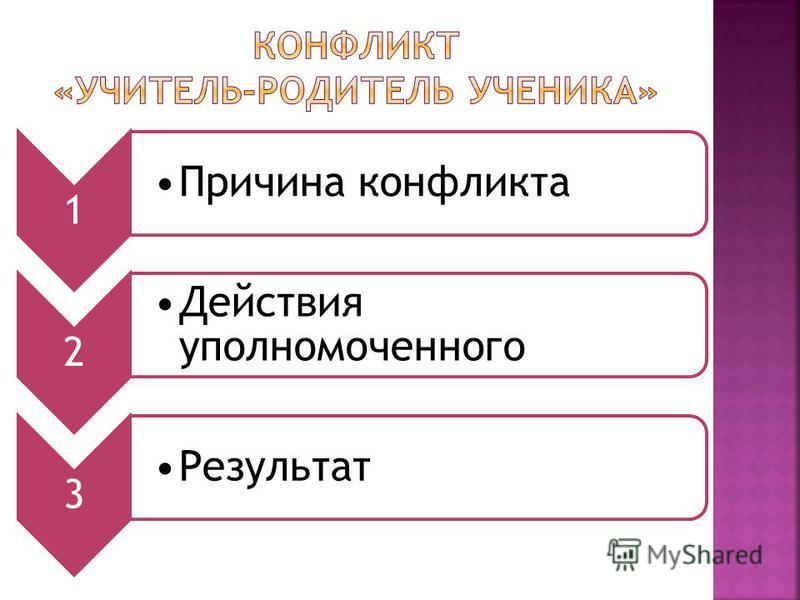 КОНФЛИКТ «УЧИТЕЛЬ-РОДИТЕЛЬ УЧЕНИКА»

1

• Причина конфликта

2

• Действия уполномоченного

3

• Результат

MyShared